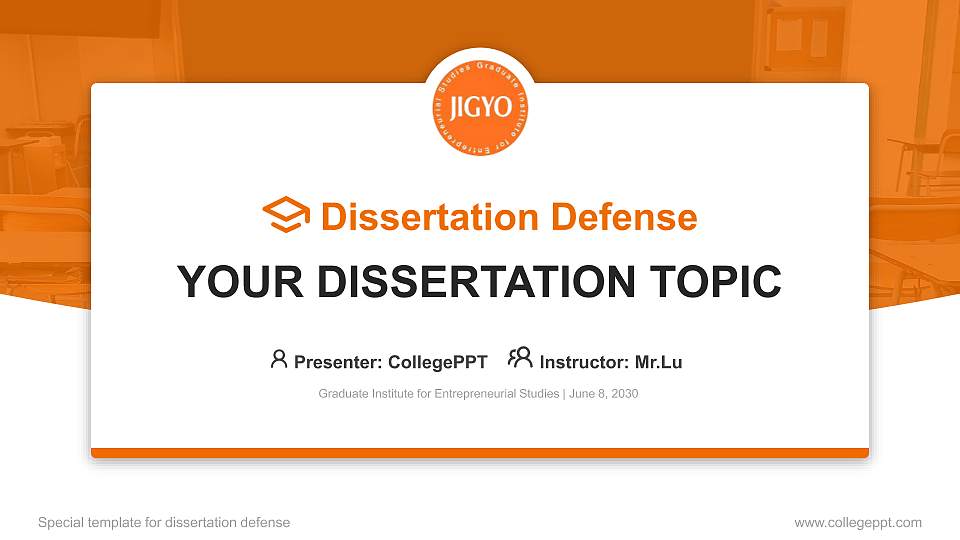 JIGYO
Graduate Institute for Entrepreneurial Studies

Dissertation Defense

YOUR DISSERTATION TOPIC

Presenter: CollegePPT Instructor: Mr.Lu

Graduate Institute for Entrepreneurial Studies | June 8, 2030

Special template for dissertation defense

www.collegeppt.com